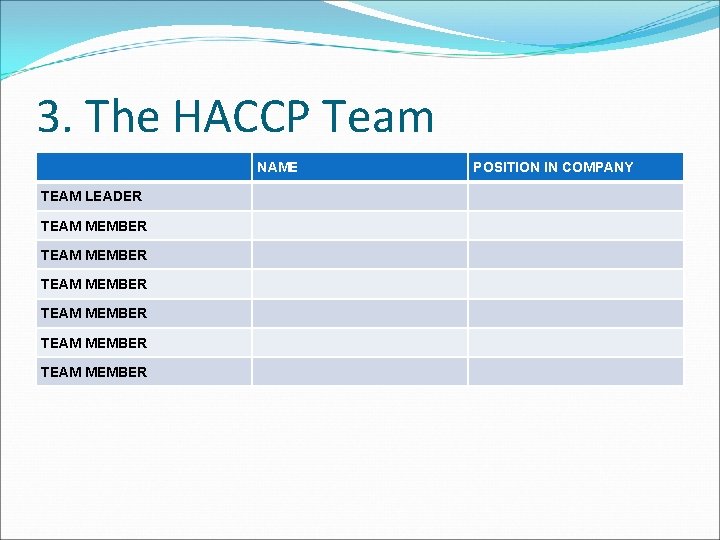 3. The HACCP Team

| | NAME | POSITION IN COMPANY |
|---|---|---|
| TEAM LEADER | | |
| TEAM MEMBER | | |
| TEAM MEMBER | | |
| TEAM MEMBER | | |
| TEAM MEMBER | | |
| TEAM MEMBER | | |
| TEAM MEMBER | | |